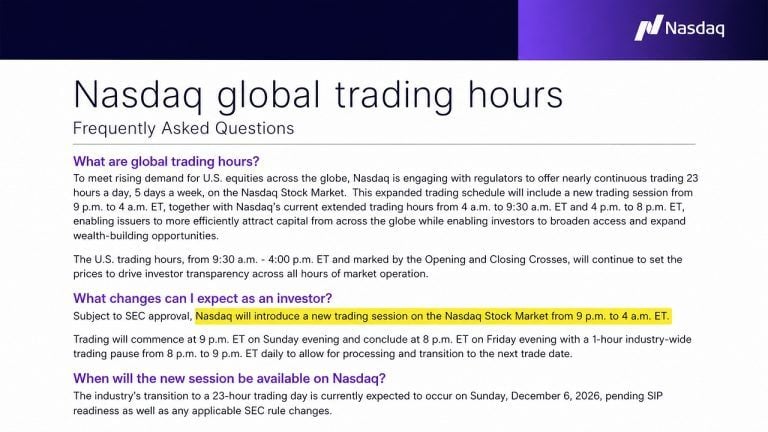 Nasdaq

Nasdaq global trading hours
Frequently Asked Questions

What are global trading hours?
To meet rising demand for U.S. equities across the globe, Nasdaq is engaging with regulators to offer nearly continuous trading 23 hours a day, 5 days a week, on the Nasdaq Stock Market. This expanded trading schedule will include a new trading session from 9 p.m. to 4 a.m. ET, together with Nasdaq's current extended trading hours from 4 a.m. to 9:30 a.m. ET and 4 p.m. to 8 p.m. ET, enabling issuers to more efficiently attract capital from across the globe while enabling investors to broaden access and expand wealth-building opportunities.

The U.S. trading hours, from 9:30 a.m. - 4:00 p.m. ET and marked by the Opening and Closing Crosses, will continue to set the prices to drive investor transparency across all hours of market operation.

What changes can I expect as an investor?
Subject to SEC approval, Nasdaq will introduce a new trading session on the Nasdaq Stock Market from 9 p.m. to 4 a.m. ET.

Trading will commence at 9 p.m. ET on Sunday evening and conclude at 8 p.m. ET on Friday evening with a 1-hour industry-wide trading pause from 8 p.m. to 9 p.m. ET daily to allow for processing and transition to the next trade date.

When will the new session be available on Nasdaq?
The industry's transition to a 23-hour trading day is currently expected to occur on Sunday, December 6, 2026, pending SIP readiness as well as any applicable SEC rule changes.